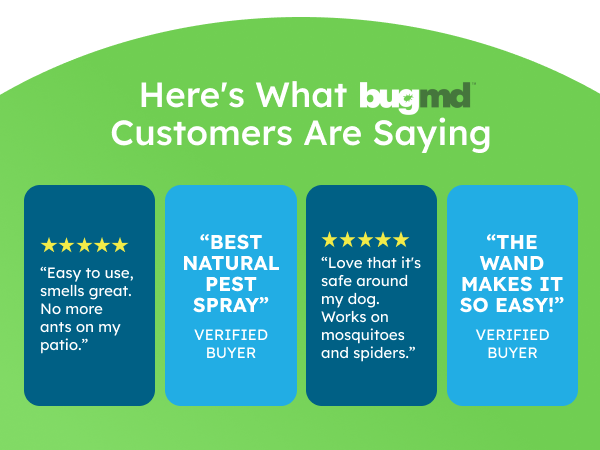 Here's What bugmd™ Customers Are Saying

★★★★★
"Easy to use, smells great. No more ants on my patio."

"BEST NATURAL PEST SPRAY"
VERIFIED BUYER

★★★★★
"Love that it's safe around my dog. Works on mosquitoes and spiders."

"THE WAND MAKES IT SO EASY!"
VERIFIED BUYER